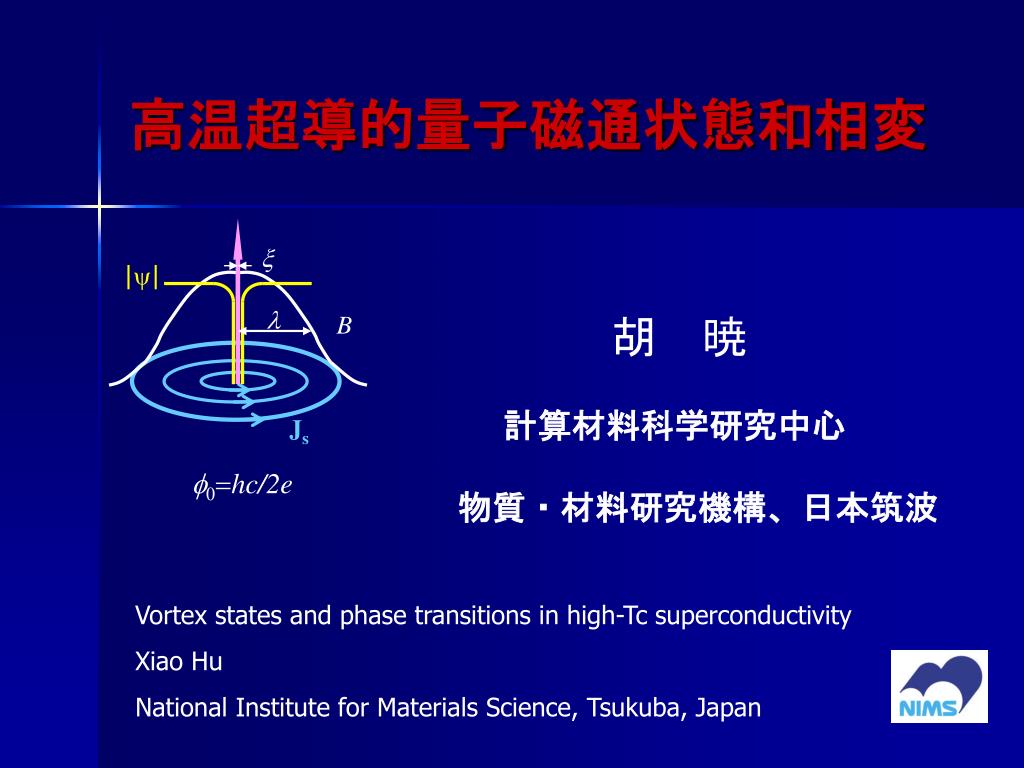 高温超導的量子磁通状態和相変

$|\psi|$

$\xi$

$\lambda$

$B$

$J_s$

$\phi_0=hc/2e$

胡　暁

計算材料科学研究中心

物質・材料研究機構、日本筑波

Vortex states and phase transitions in high-Tc superconductivity

Xiao Hu

National Institute for Materials Science, Tsukuba, Japan

NIMS